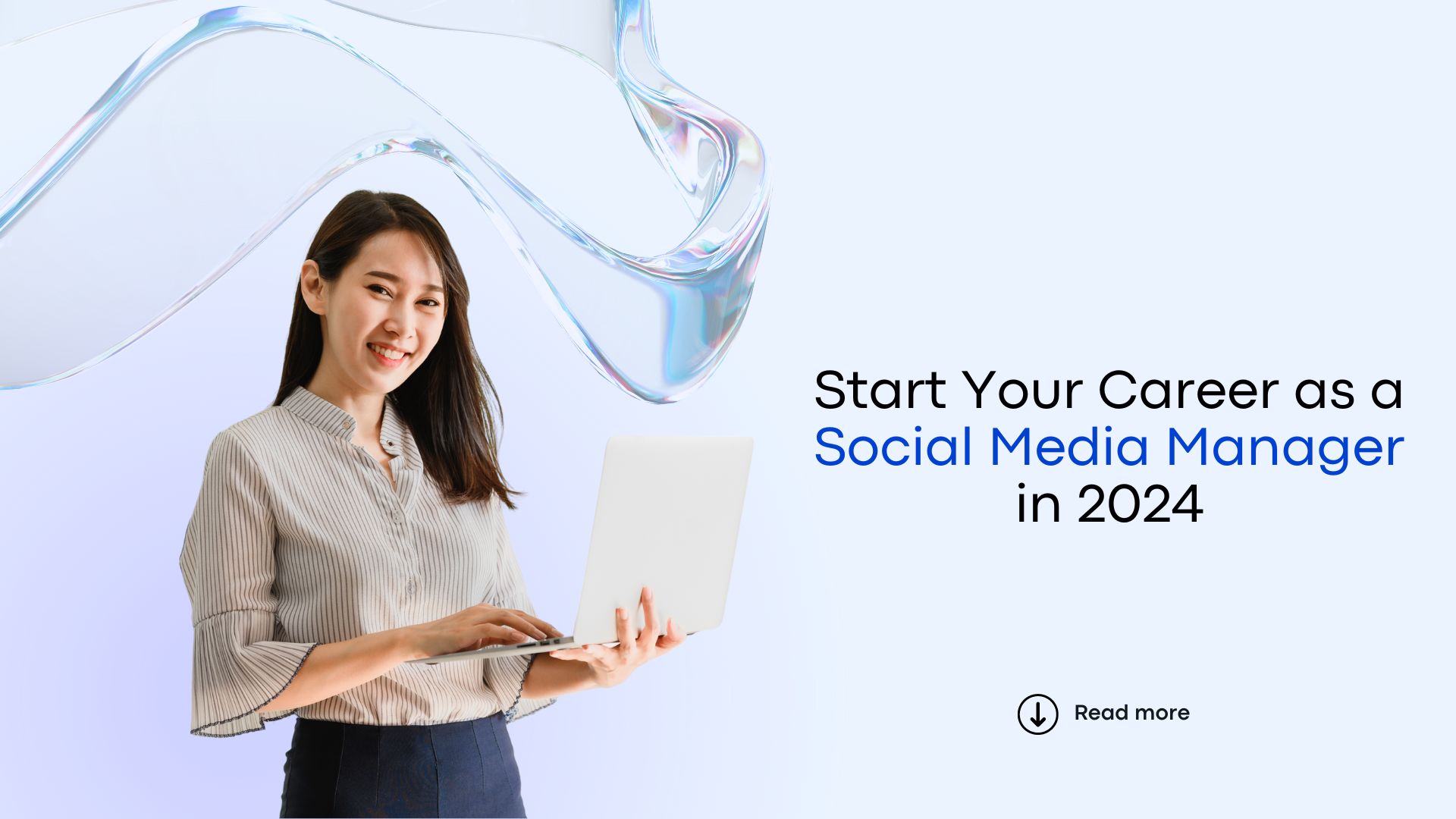 Start Your Career as a Social Media Manager in 2024

Read more